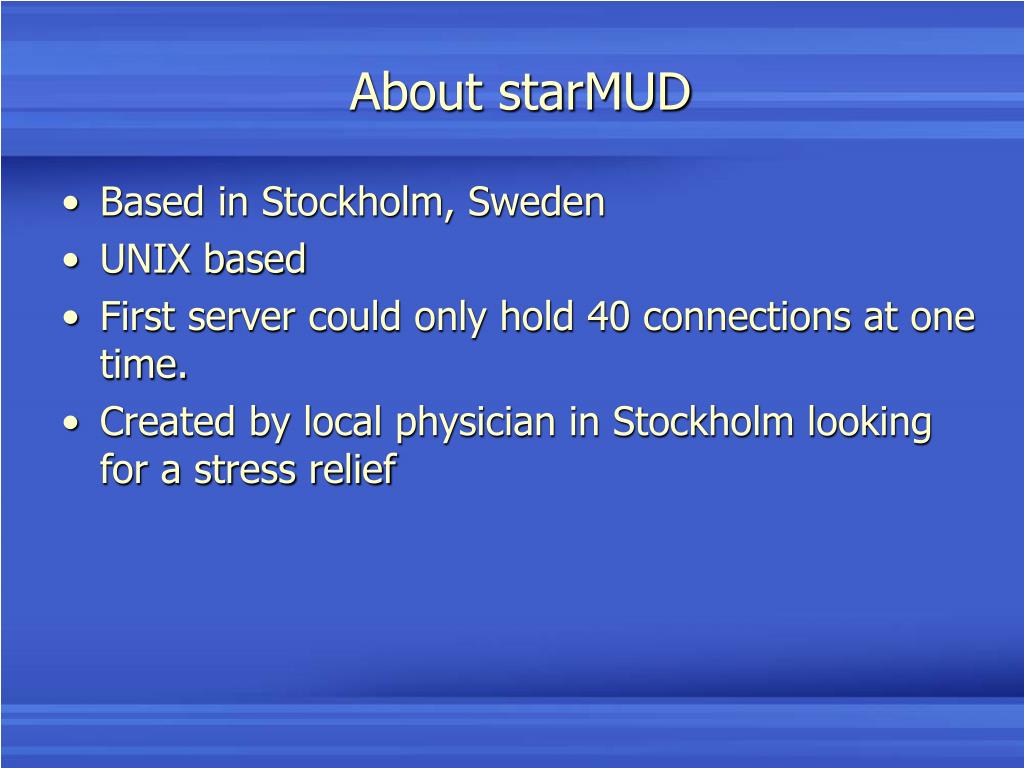 About starMUD

• Based in Stockholm, Sweden
• UNIX based
• First server could only hold 40 connections at one time.
• Created by local physician in Stockholm looking for a stress relief